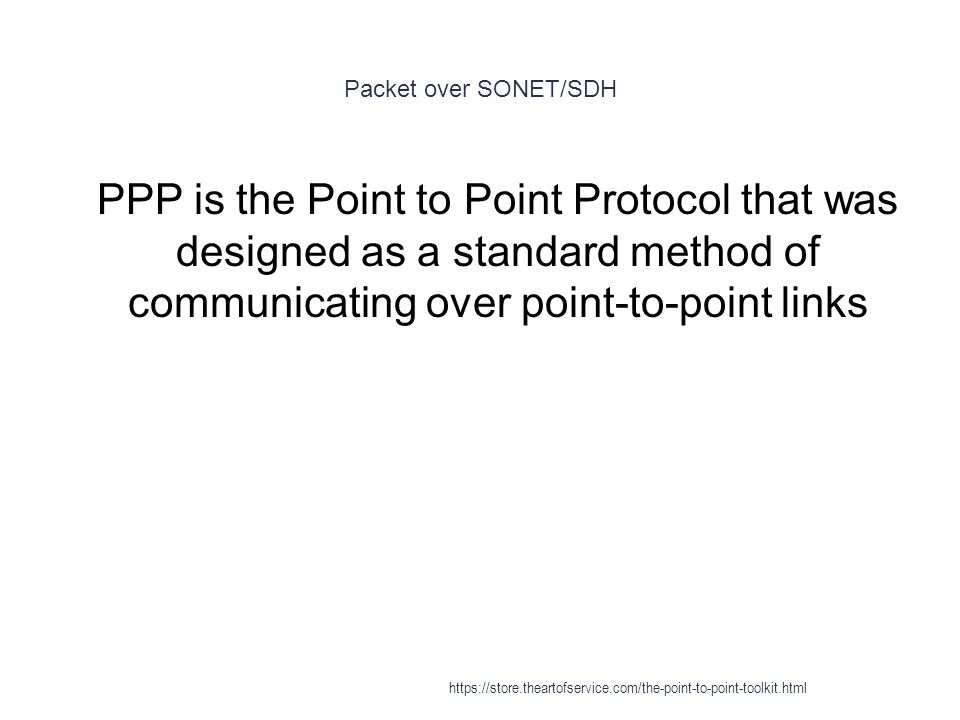 Packet over SONET/SDH

PPP is the Point to Point Protocol that was designed as a standard method of communicating over point-to-point links

https://store.theartofservice.com/the-point-to-point-toolkit.html